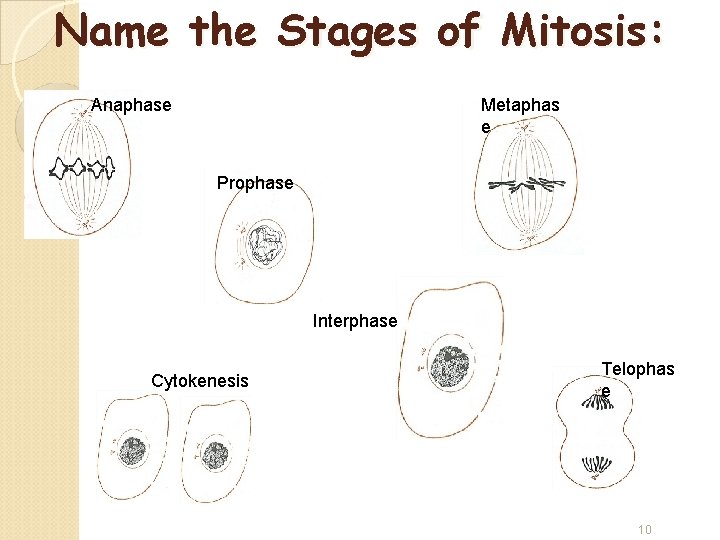 Name the Stages of Mitosis:

Anaphase

Metaphase

Prophase

Interphase

Cytokenesis

Telophase

10